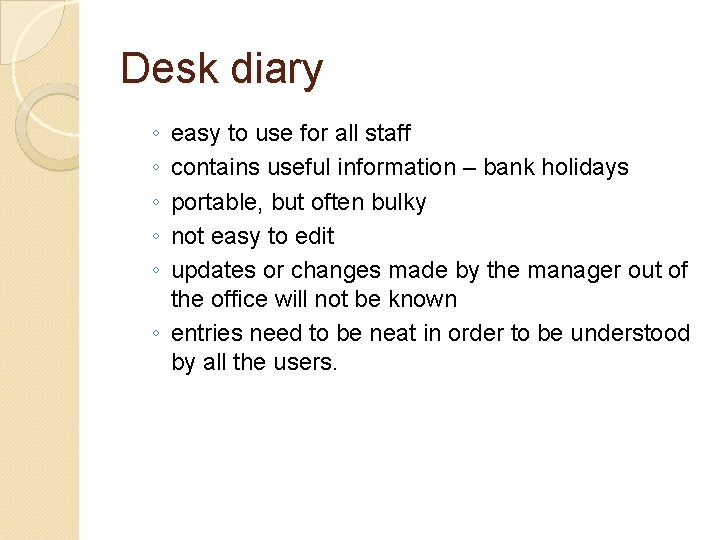 Desk diary

◦ easy to use for all staff
◦ contains useful information – bank holidays
◦ portable, but often bulky
◦ not easy to edit
◦ updates or changes made by the manager out of the office will not be known
◦ entries need to be neat in order to be understood by all the users.